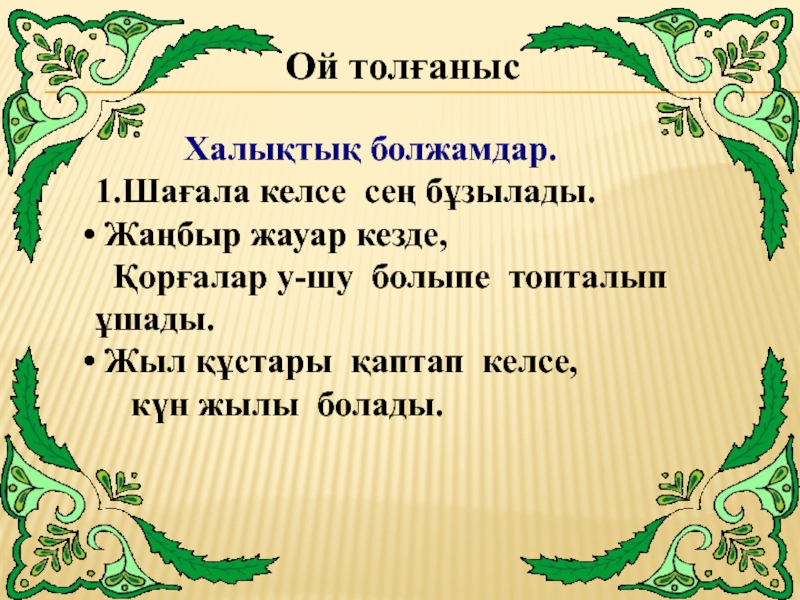 Ой толғаныс

Халықтық болжамдар.

1.Шағала келсе сең бұзылады.

• Жаңбыр жауар кезде,
Қорғалар у-шу болыпе топталып ұшады.

• Жыл құстары қаптап келсе,
күн жылы болады.